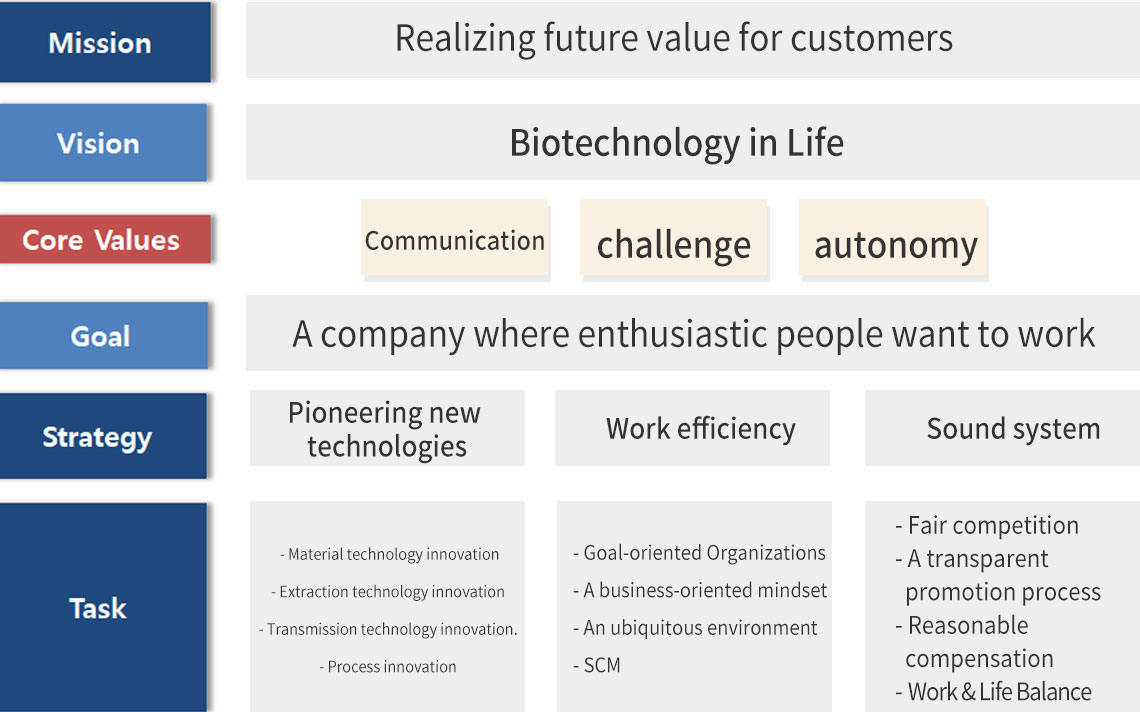 Mission

Realizing future value for customers

Vision

Biotechnology in Life

Core Values

Communication

challenge

autonomy

Goal

A company where enthusiastic people want to work

Strategy

Pioneering new technologies

Work efficiency

Sound system

Task

- Material technology innovation
- Extraction technology innovation
- Transmission technology innovation.
- Process innovation

- Goal-oriented Organizations
- A business-oriented mindset
- An ubiquitous environment
- SCM

- Fair competition
- A transparent promotion process
- Reasonable compensation
- Work & Life Balance